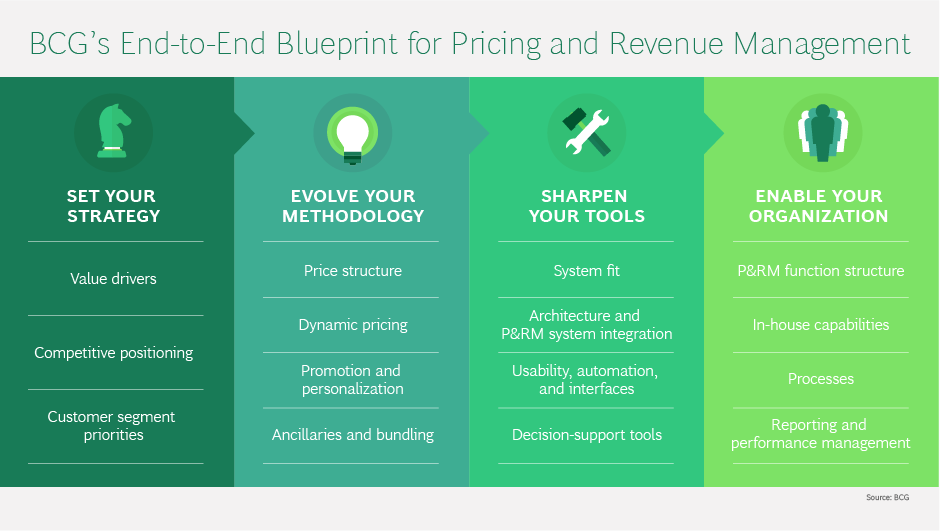 BCG's End-to-End Blueprint for Pricing and Revenue Management

SET YOUR STRATEGY

Value drivers

Competitive positioning

Customer segment priorities

EVOLVE YOUR METHODOLOGY

Price structure

Dynamic pricing

Promotion and personalization

Ancillaries and bundling

SHARPEN YOUR TOOLS

System fit

Architecture and P&RM system integration

Usability, automation, and interfaces

Decision-support tools

ENABLE YOUR ORGANIZATION

P&RM function structure

In-house capabilities

Processes

Reporting and performance management

Source: BCG